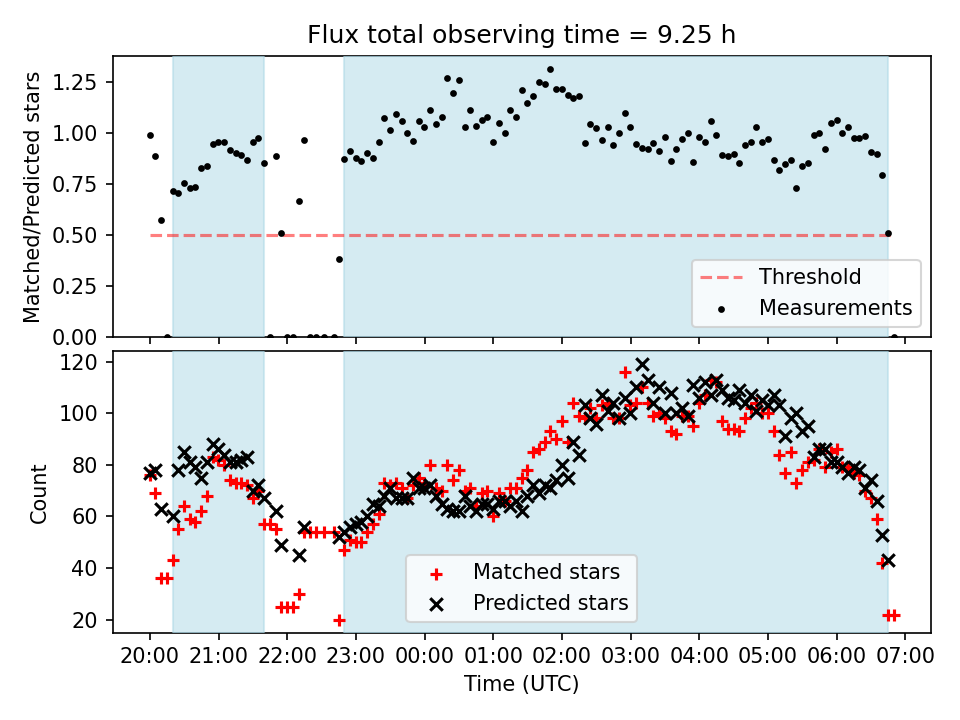 Flux total observing time = 9.25 h

Matched/Predicted stars

1.25
1.00
0.75
0.50
0.25
0.00

Threshold
Measurements

Count

120
100
80
60
40
20

Matched stars
Predicted stars

20:00 21:00 22:00 23:00 00:00 01:00 02:00 03:00 04:00 05:00 06:00 07:00

Time (UTC)